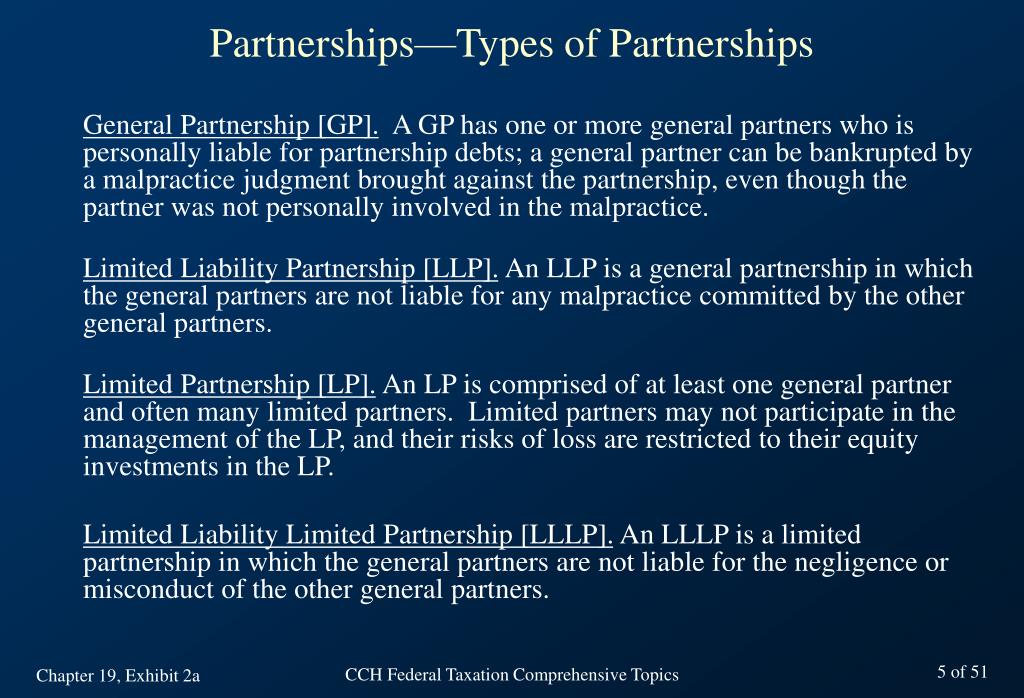 Partnerships—Types of Partnerships

General Partnership [GP]. A GP has one or more general partners who is personally liable for partnership debts; a general partner can be bankrupted by a malpractice judgment brought against the partnership, even though the partner was not personally involved in the malpractice.

Limited Liability Partnership [LLP]. An LLP is a general partnership in which the general partners are not liable for any malpractice committed by the other general partners.

Limited Partnership [LP]. An LP is comprised of at least one general partner and often many limited partners. Limited partners may not participate in the management of the LP, and their risks of loss are restricted to their equity investments in the LP.

Limited Liability Limited Partnership [LLLP]. An LLLP is a limited partnership in which the general partners are not liable for the negligence or misconduct of the other general partners.

Chapter 19, Exhibit 2a

CCH Federal Taxation Comprehensive Topics

5 of 51